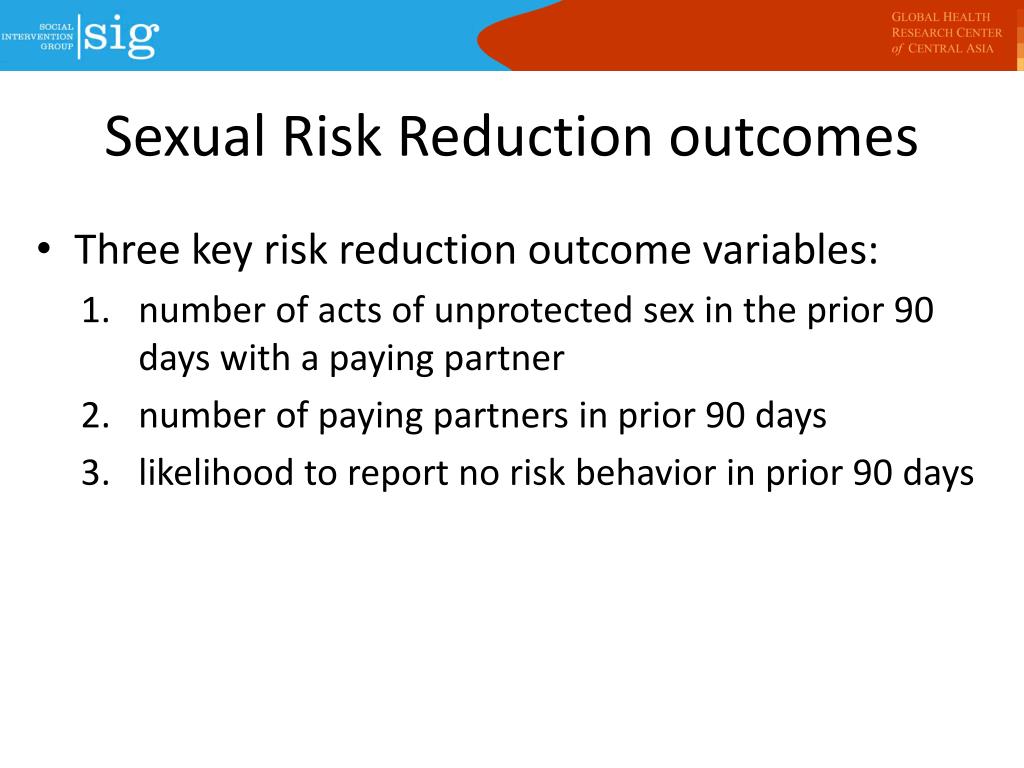 SOCIAL INTERVENTION GROUP sig

GLOBAL HEALTH RESEARCH CENTER of CENTRAL ASIA

Sexual Risk Reduction outcomes

• Three key risk reduction outcome variables:
1. number of acts of unprotected sex in the prior 90 days with a paying partner
2. number of paying partners in prior 90 days
3. likelihood to report no risk behavior in prior 90 days